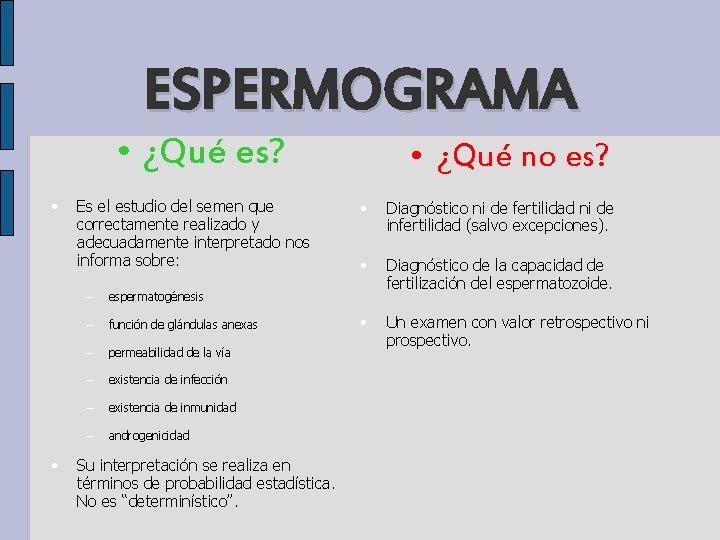 ESPERMOGRAMA

• ¿Qué es?

• Es el estudio del semen que correctamente realizado y adecuadamente interpretado nos informa sobre:

– espermatogénesis
– función de glándulas anexas
– permeabilidad de la vía
– existencia de infección
– existencia de inmunidad
– androgenicidad

• Su interpretación se realiza en términos de probabilidad estadística. No es “determinístico”.

• ¿Qué no es?

• Diagnóstico ni de fertilidad ni de infertilidad (salvo excepciones).

• Diagnóstico de la capacidad de fertilización del espermatozoide.

• Un examen con valor retrospectivo ni prospectivo.